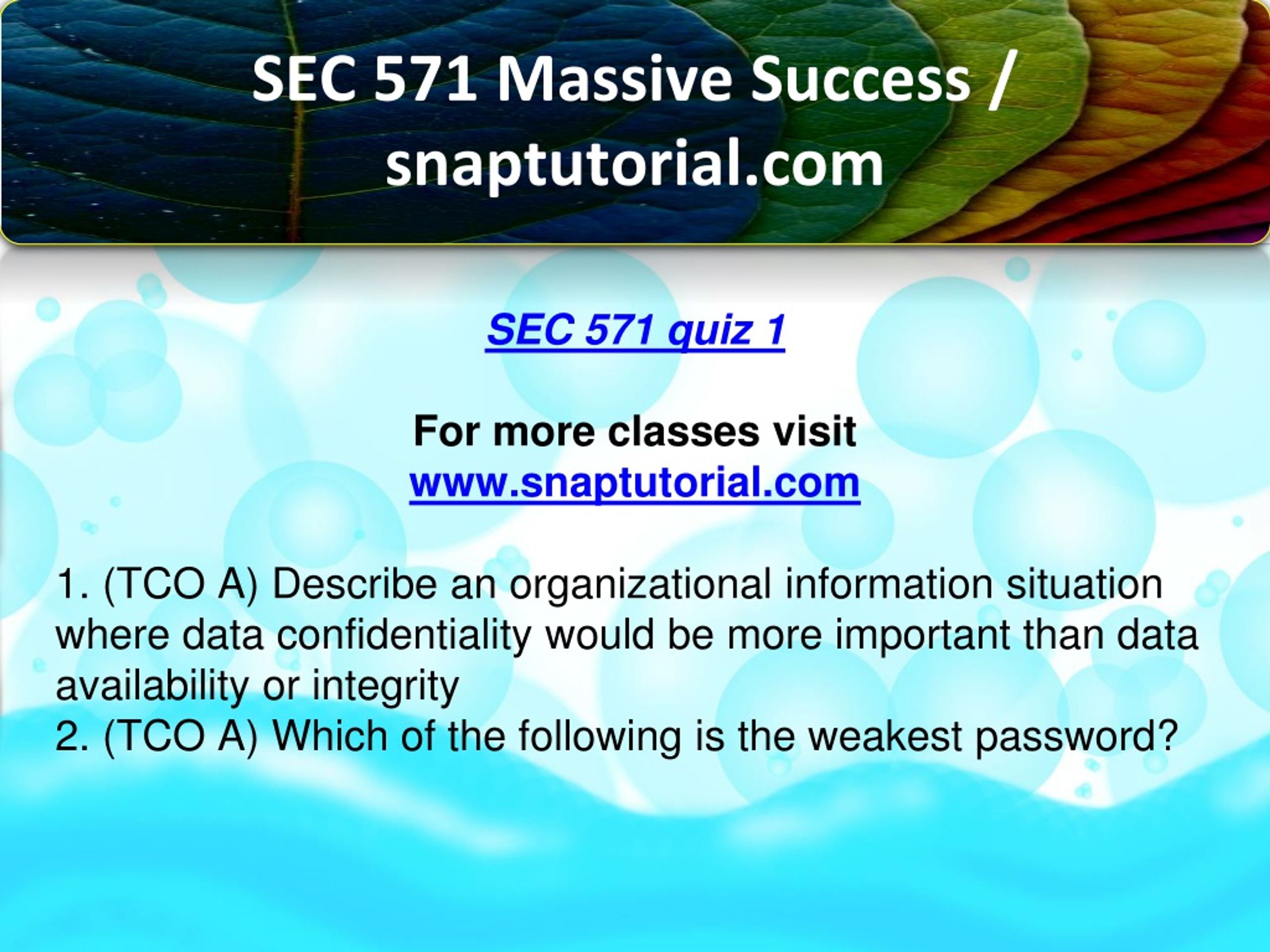 SEC 571 Massive Success / snaptutorial.com

SEC 571 quiz 1

For more classes visit
www.snaptutorial.com

1. (TCO A) Describe an organizational information situation where data confidentiality would be more important than data availability or integrity
2. (TCO A) Which of the following is the weakest password?